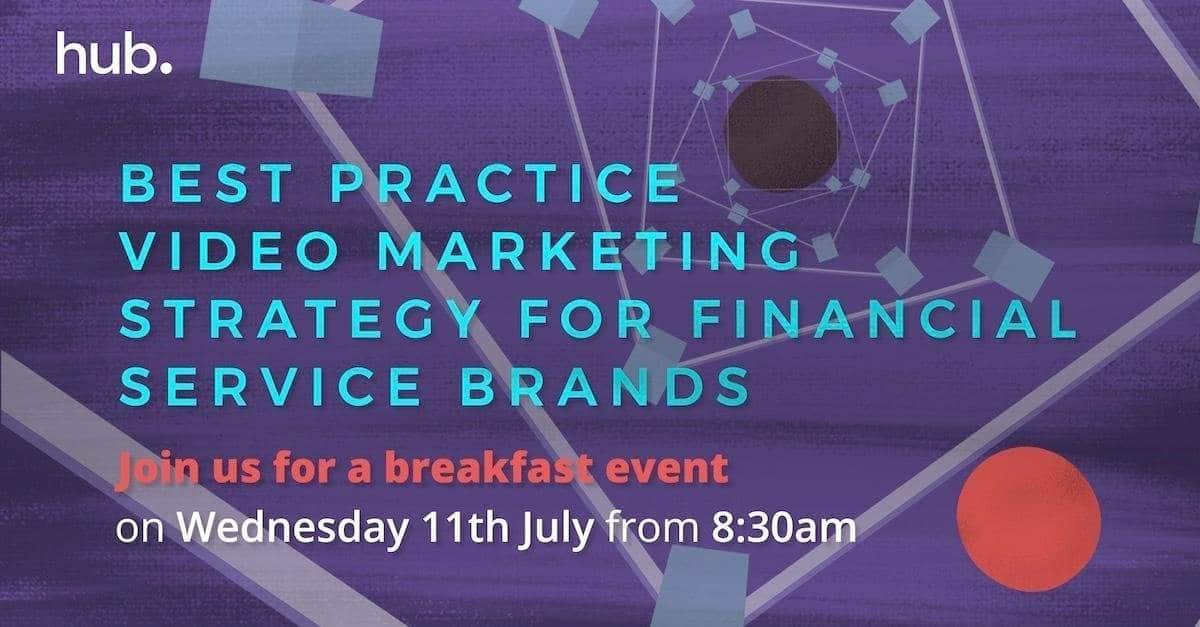 hub.

BEST PRACTICE VIDEO MARKETING STRATEGY FOR FINANCIAL SERVICE BRANDS

Join us for a breakfast event on Wednesday 11th July from 8:30am